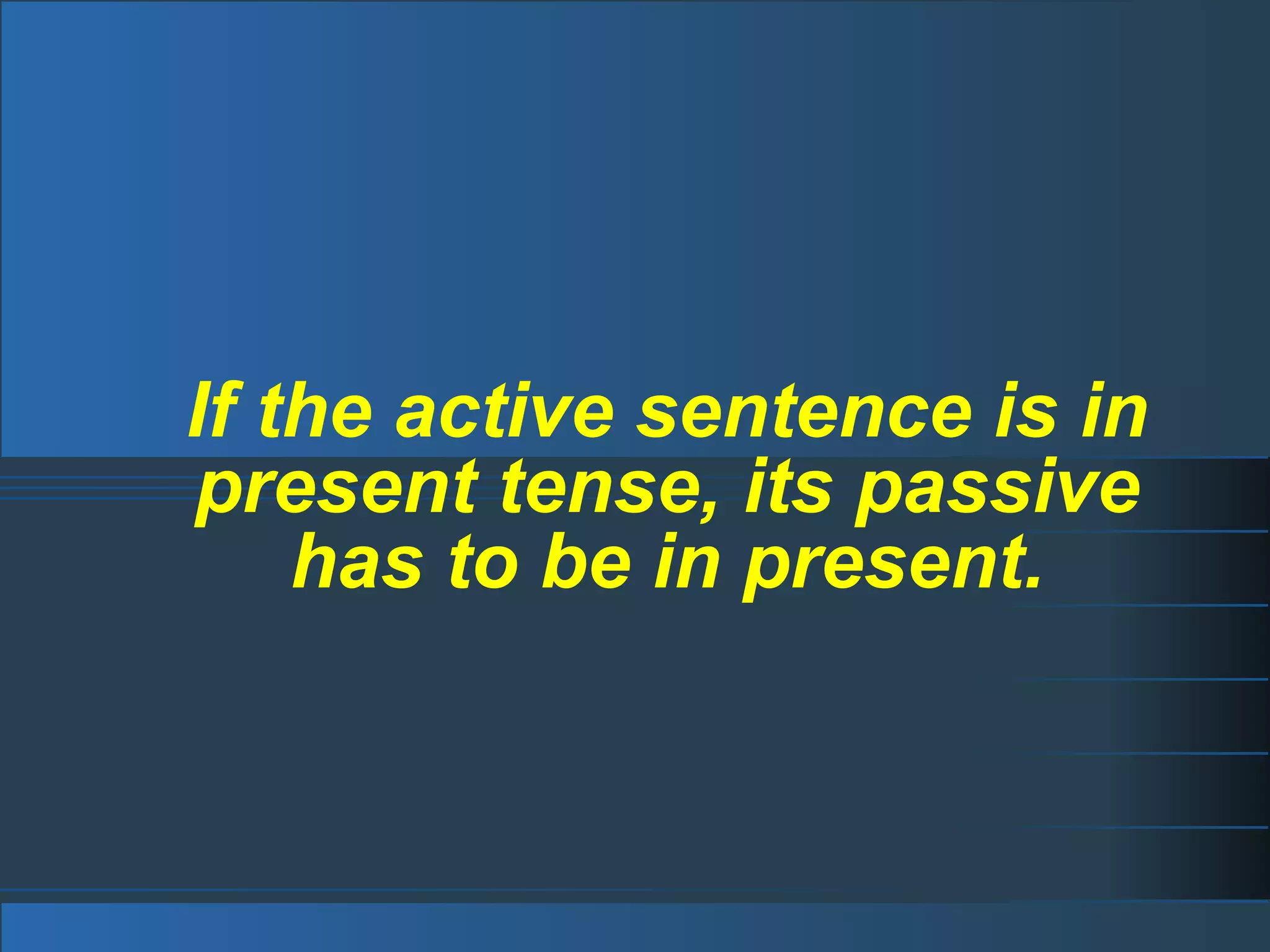 If the active sentence is in present tense, its passive has to be in present.